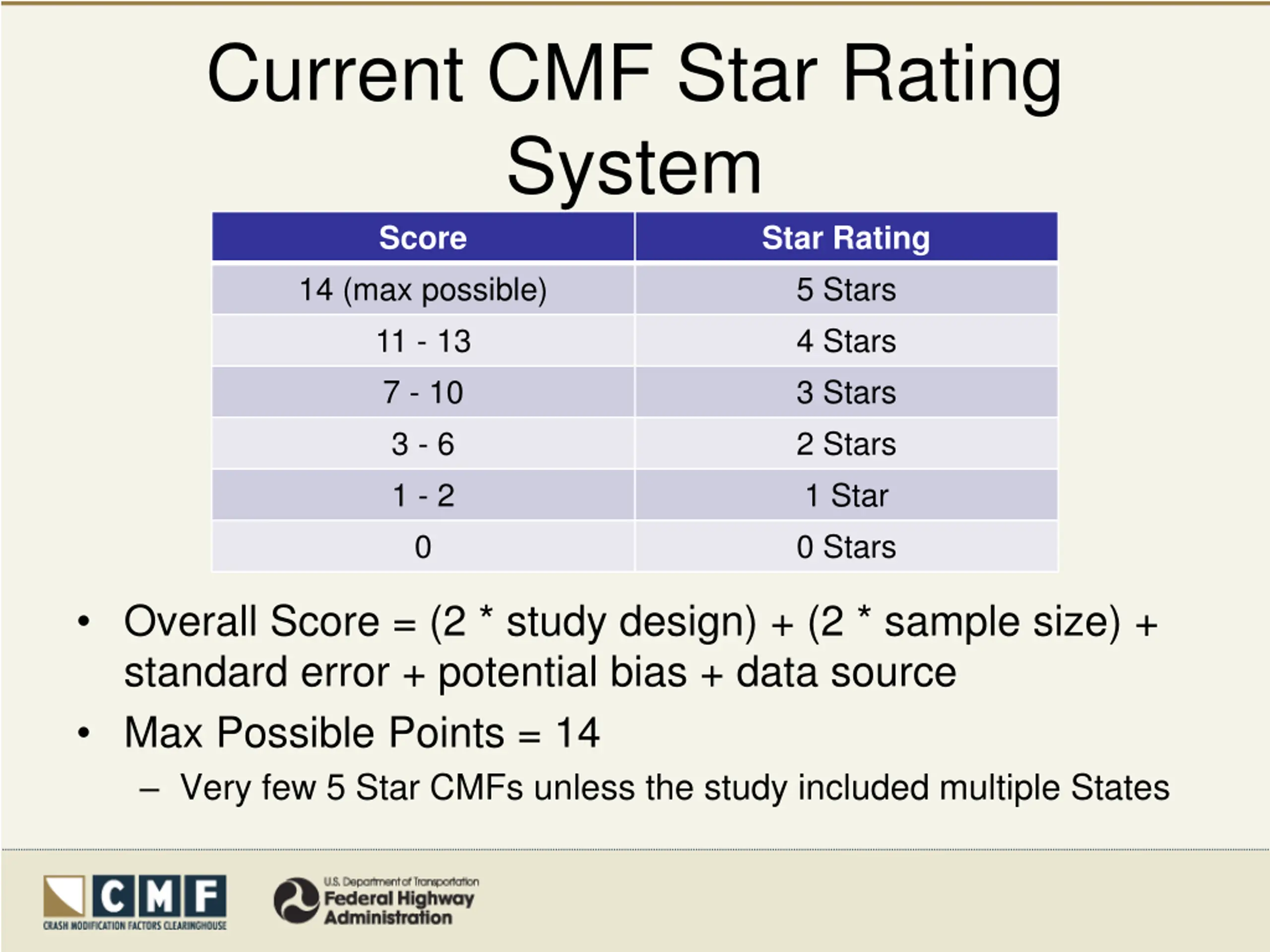 Current CMF Star Rating System

| Score | Star Rating |
|---|---|
| 14 (max possible) | 5 Stars |
| 11 - 13 | 4 Stars |
| 7 - 10 | 3 Stars |
| 3 - 6 | 2 Stars |
| 1 - 2 | 1 Star |
| 0 | 0 Stars |

• Overall Score = (2 * study design) + (2 * sample size) + standard error + potential bias + data source

• Max Possible Points = 14

– Very few 5 Star CMFs unless the study included multiple States

CMF
CRASH MODIFICATION FACTORS CLEARINGHOUSE

U.S. Department of Transportation
Federal Highway Administration